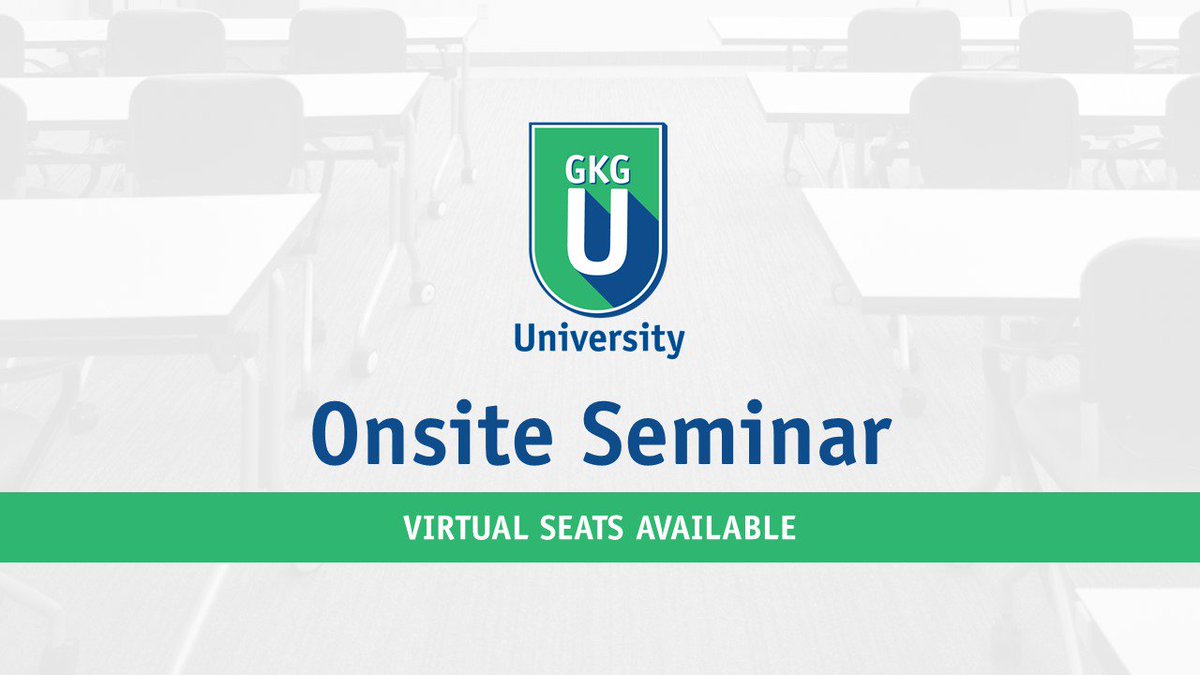 GKG
U
University

Onsite Seminar

VIRTUAL SEATS AVAILABLE